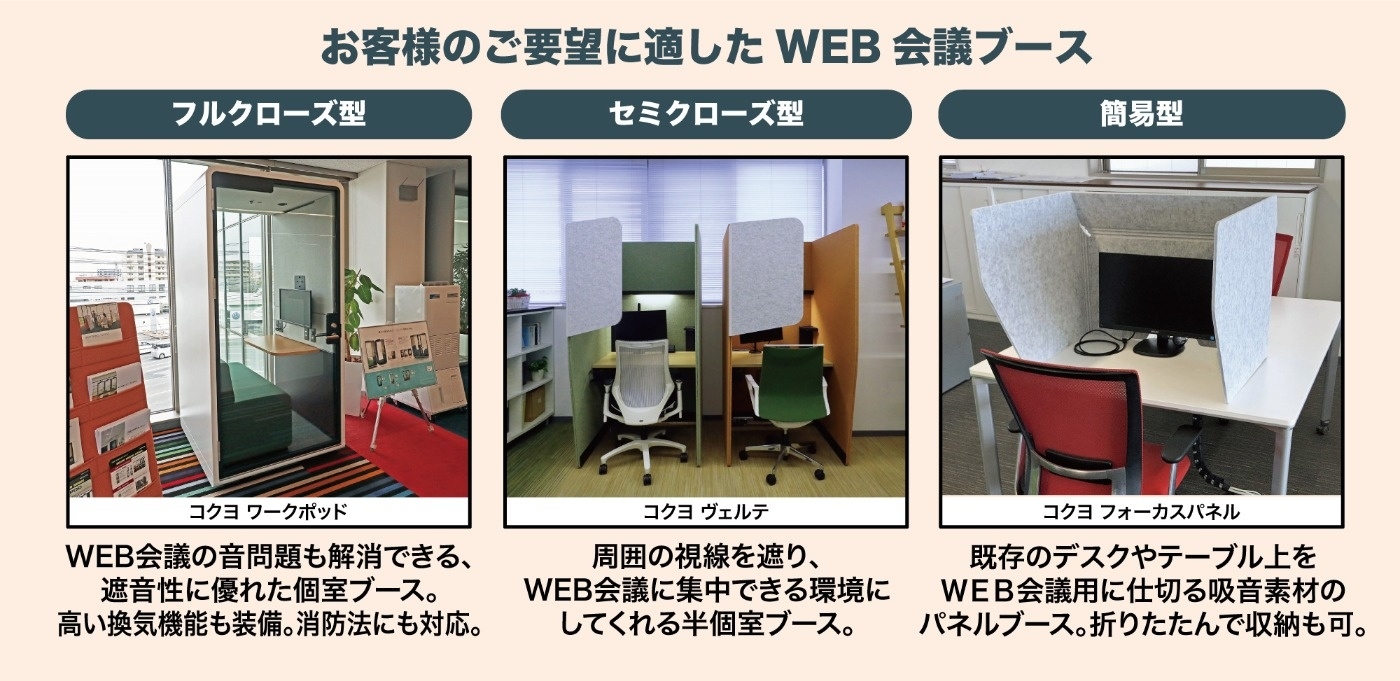 お客様のご要望に適した WEB 会議ブース

フルクローズ型

コクヨ ワークポッド

WEB会議の音問題も解消できる、遮音性に優れた個室ブース。高い換気機能も装備。消防法にも対応。

セミクローズ型

コクヨ ヴェルテ

周囲の視線を遮り、WEB会議に集中できる環境にしてくれる半個室ブース。

簡易型

コクヨ フォーカスパネル

既存のデスクやテーブル上をＷＥＢ会議用に仕切る吸音素材のパネルブース。折りたたんで収納も可。